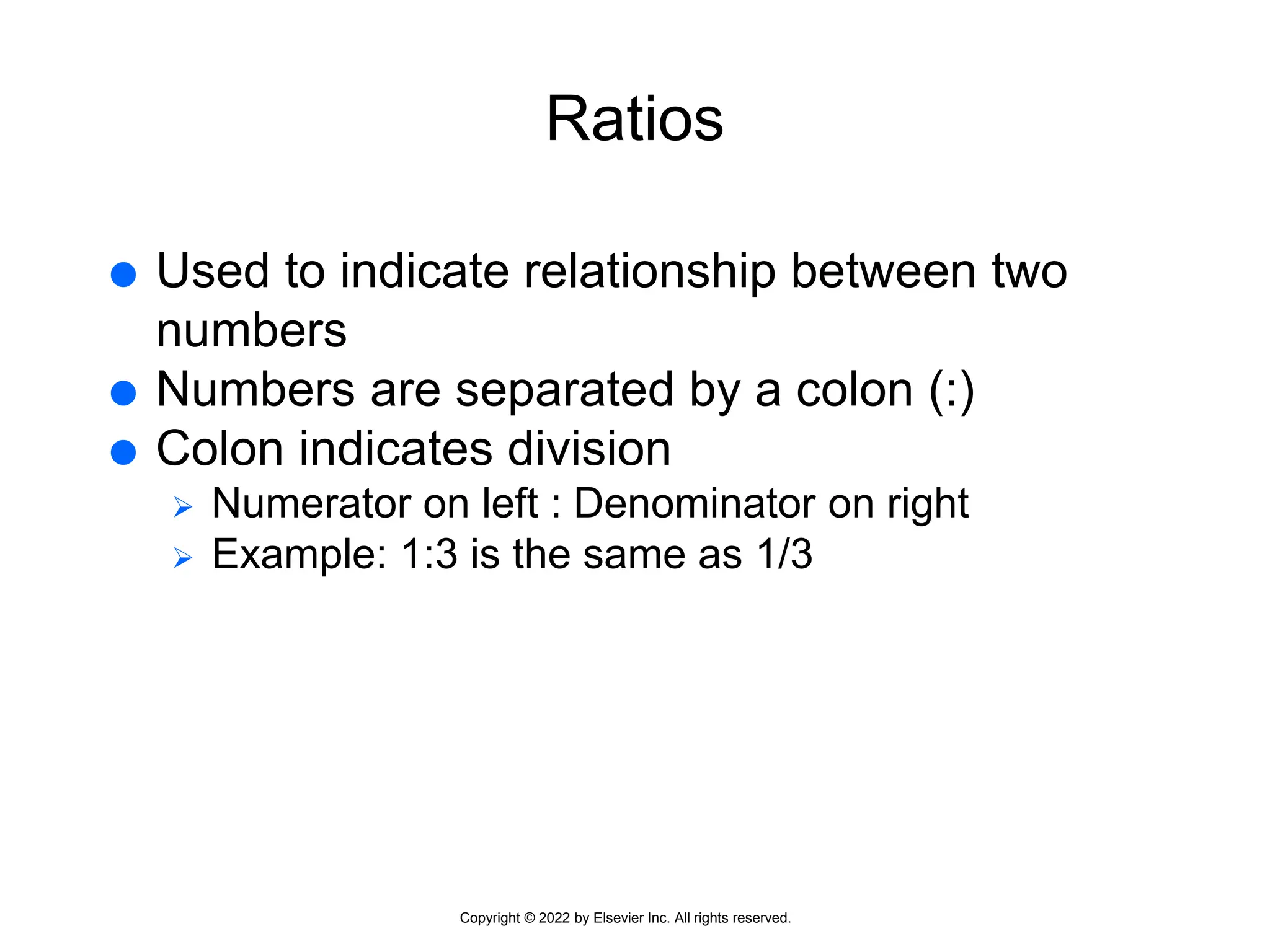 Ratios

- Used to indicate relationship between two numbers
- Numbers are separated by a colon (:)
- Colon indicates division
  - Numerator on left : Denominator on right
  - Example: 1:3 is the same as 1/3

Copyright © 2022 by Elsevier Inc. All rights reserved.